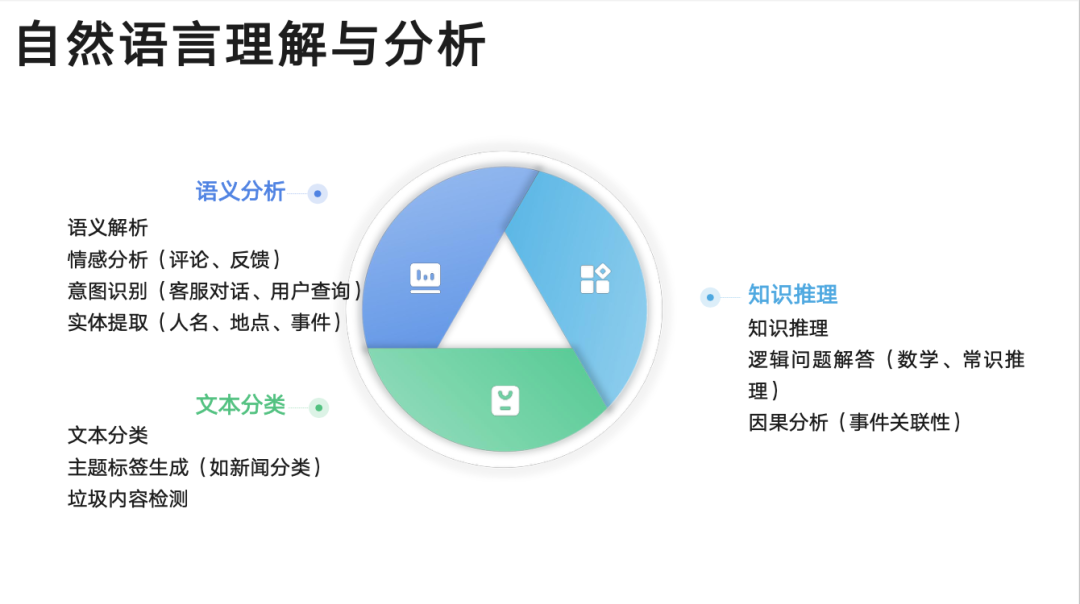 自然语言理解与分析

语义分析

语义解析
情感分析（评论、反馈）
意图识别（客服对话、用户查询）
实体提取（人名、地点、事件）

文本分类

文本分类
主题标签生成（如新闻分类）
垃圾内容检测

知识推理

知识推理
逻辑问题解答（数学、常识推理）
因果分析（事件关联性）